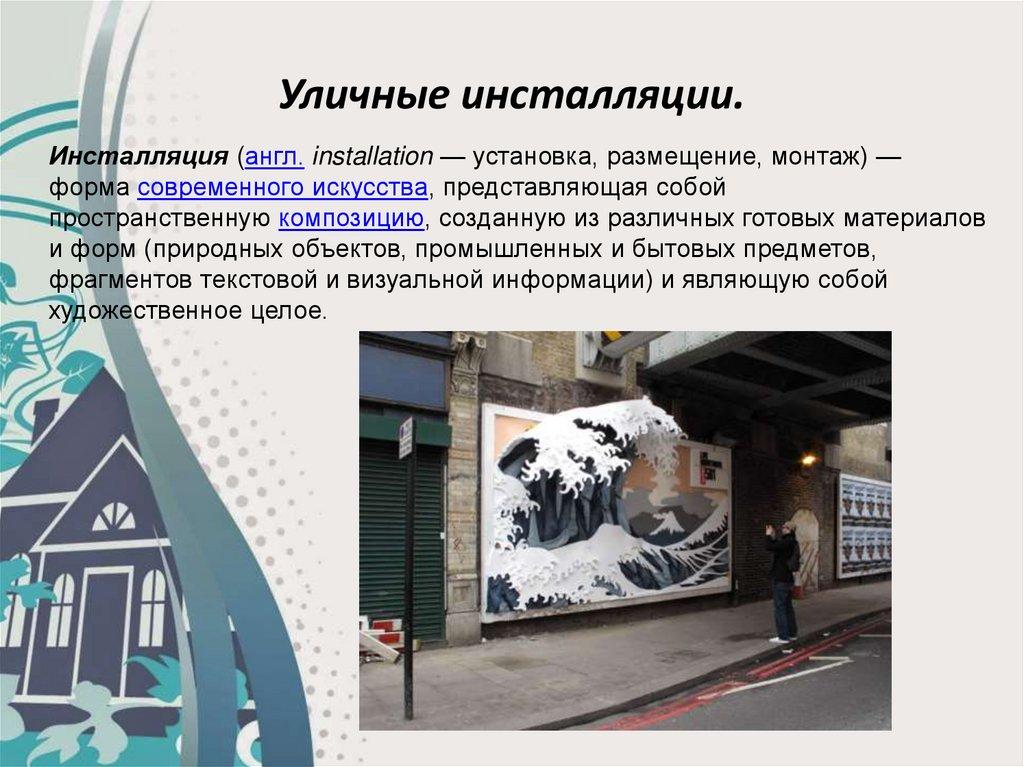 Уличные инсталляции.

Инсталляция (англ. installation — установка, размещение, монтаж) — форма современного искусства, представляющая собой пространственную композицию, созданную из различных готовых материалов и форм (природных объектов, промышленных и бытовых предметов, фрагментов текстовой и визуальной информации) и являющую собой художественное целое.